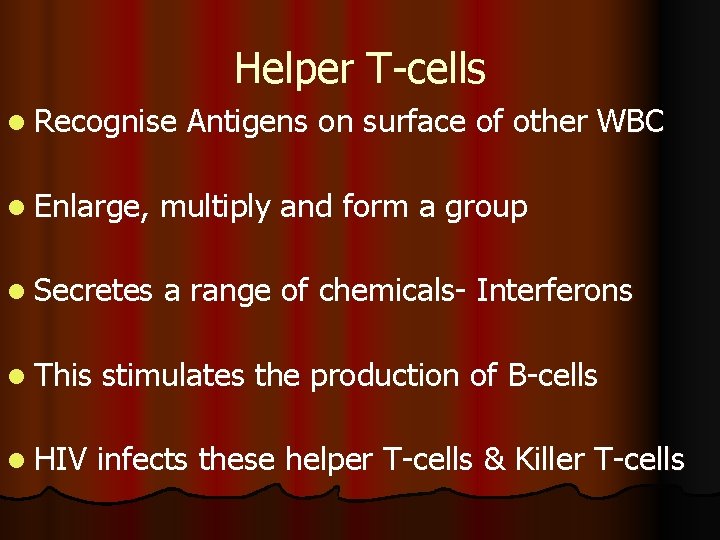 Helper T-cells

- Recognise Antigens on surface of other WBC

- Enlarge, multiply and form a group

- Secretes a range of chemicals- Interferons

- This stimulates the production of B-cells

- HIV infects these helper T-cells & Killer T-cells